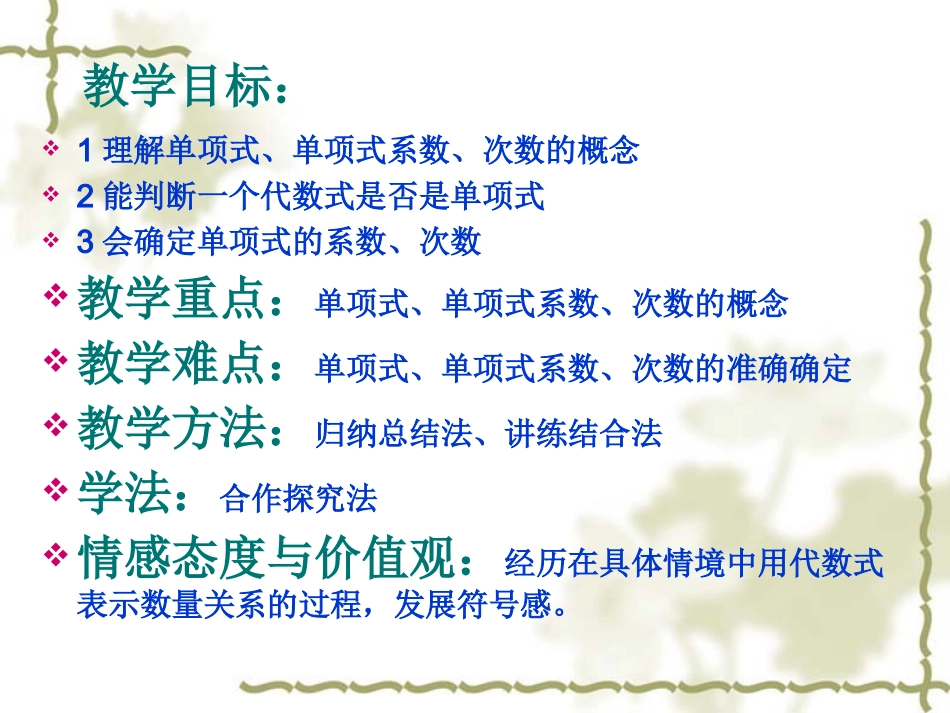 教学目标：

1 理解单项式、单项式系数、次数的概念

2 能判断一个代数式是否是单项式

3 会确定单项式的系数、次数

教学重点： 单项式、单项式系数、次数的概念

教学难点： 单项式、单项式系数、次数的准确确定

教学方法： 归纳总结法、讲练结合法

学法： 合作探究法

情感态度与价值观： 经历在具体情境中用代数式表示数量关系的过程，发展符号感。